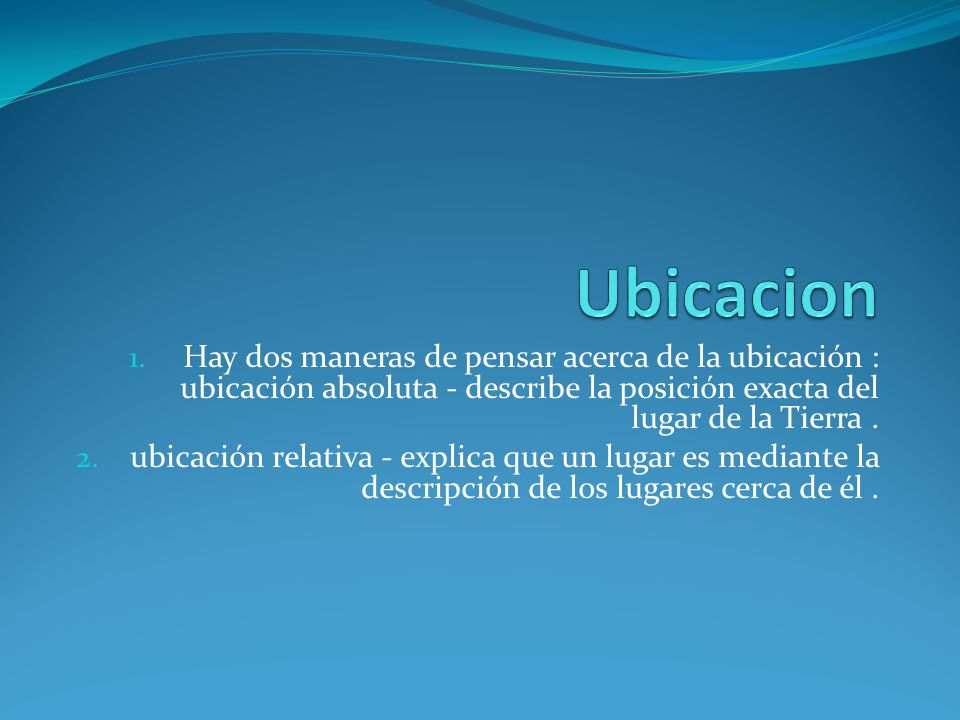 Ubicacion

1. Hay dos maneras de pensar acerca de la ubicación : ubicación absoluta - describe la posición exacta del lugar de la Tierra .
2. ubicación relativa - explica que un lugar es mediante la descripción de los lugares cerca de él .